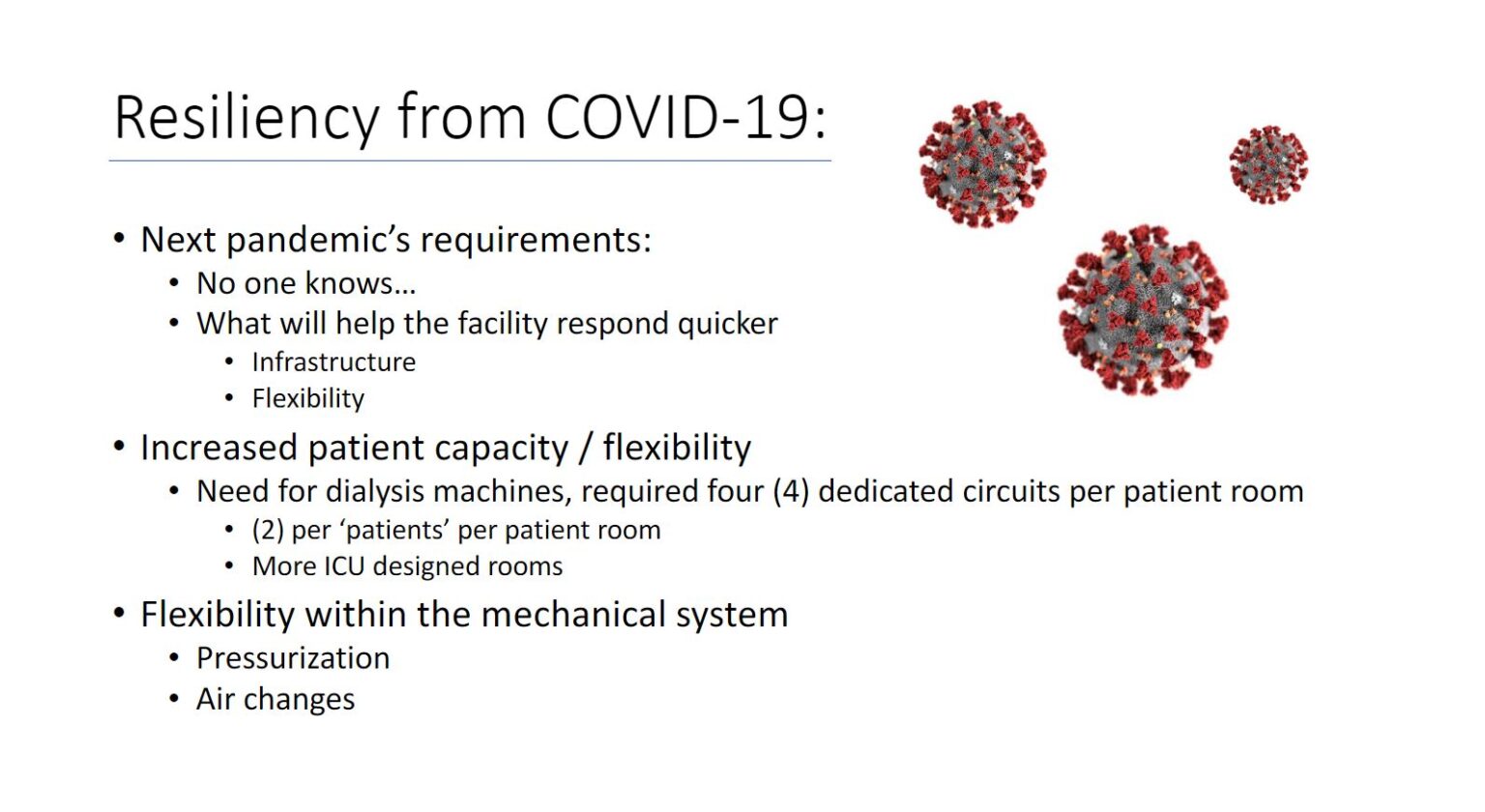 Resiliency from COVID-19:

• Next pandemic's requirements:
  • No one knows…
  • What will help the facility respond quicker
    • Infrastructure
    • Flexibility
• Increased patient capacity / flexibility
  • Need for dialysis machines, required four (4) dedicated circuits per patient room
    • (2) per 'patients' per patient room
    • More ICU designed rooms
• Flexibility within the mechanical system
  • Pressurization
  • Air changes